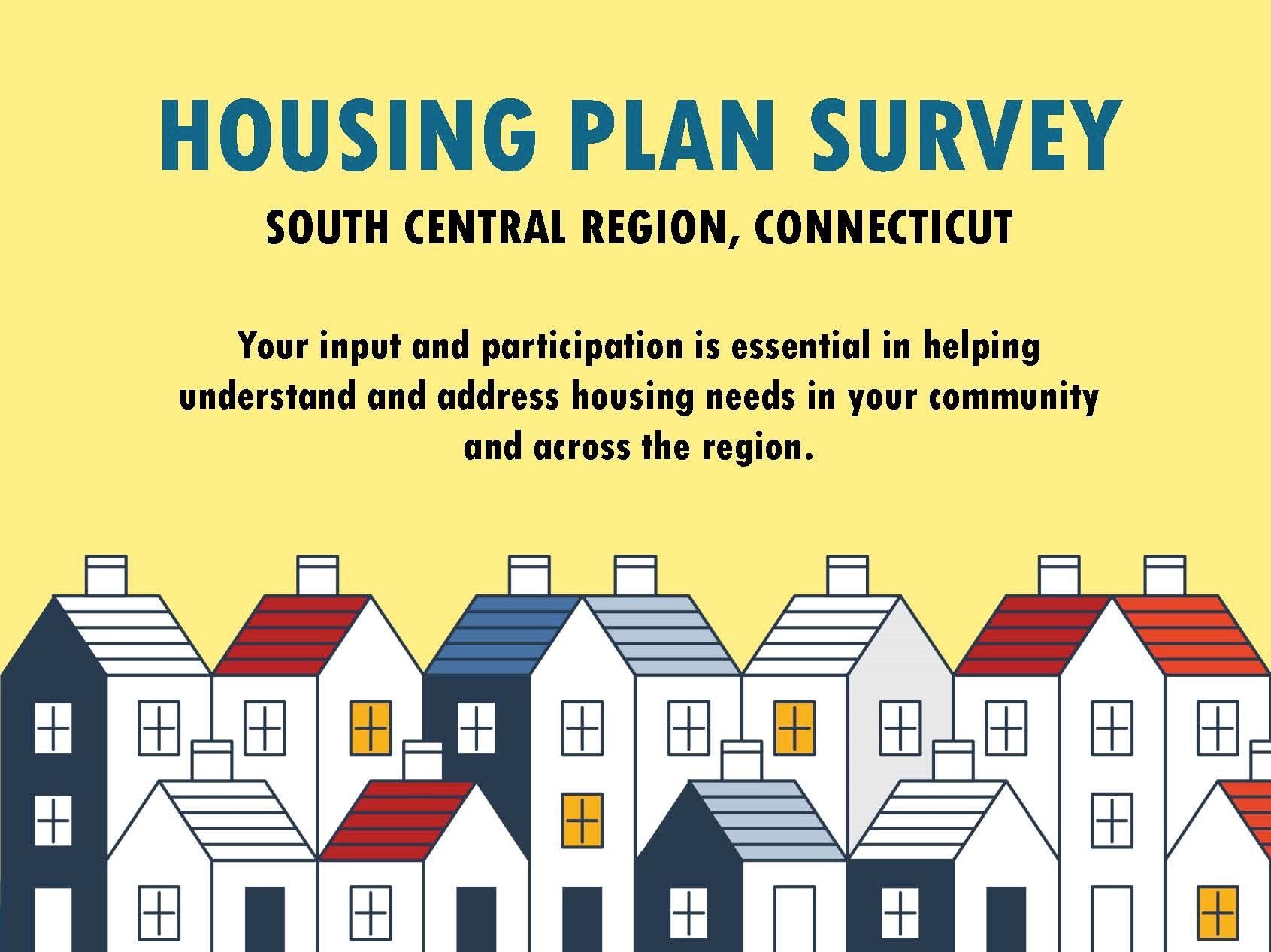 HOUSING PLAN SURVEY

SOUTH CENTRAL REGION, CONNECTICUT

Your input and participation is essential in helping understand and address housing needs in your community and across the region.